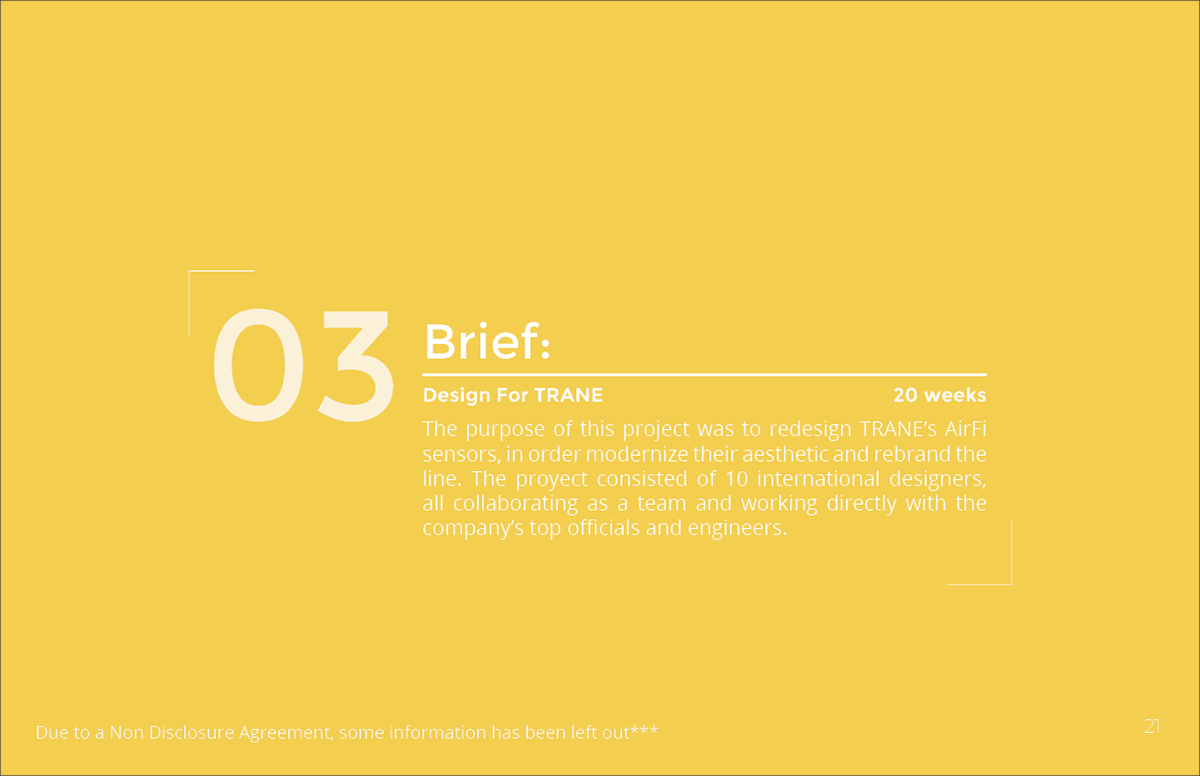 03 Brief:

Design For TRANE 20 weeks

The purpose of this project was to redesign TRANE's AirFi sensors, in order modernize their aesthetic and rebrand the line. The proyect consisted of 10 international designers, all collaborating as a team and working directly with the company's top officials and engineers.

Due to a Non Disclosure Agreement, some information has been left out***

21